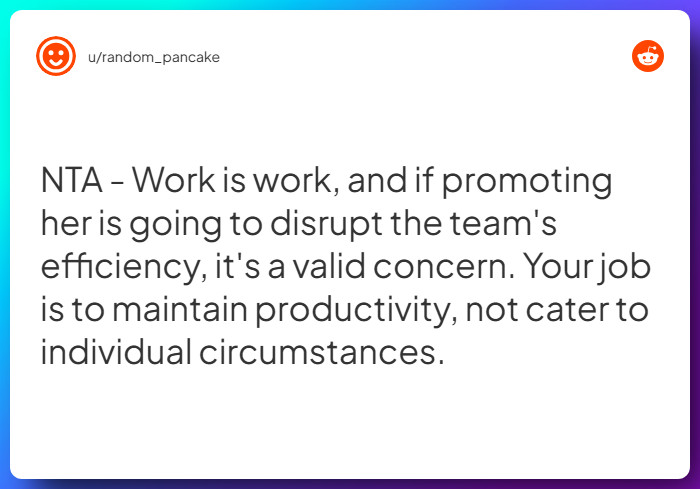 u/random_pancake

NTA - Work is work, and if promoting her is going to disrupt the team's efficiency, it's a valid concern. Your job is to maintain productivity, not cater to individual circumstances.